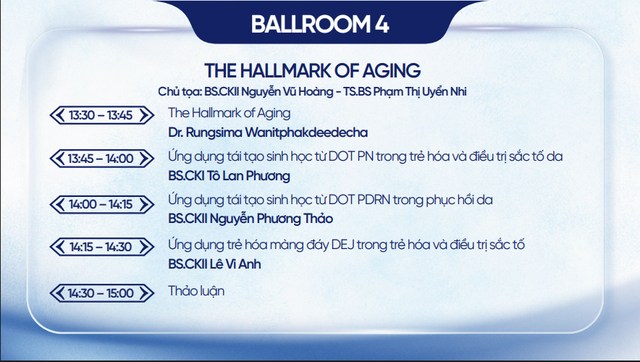 BALLROOM 4

THE HALLMARK OF AGING

Chủ tọa: BS.CKII Nguyễn Vũ Hoàng - TS.BS Phạm Thị Uyển Nhi

13:30 – 13:45
The Hallmark of Aging
Dr. Rungsima Wanitphakdeedecha

13:45 – 14:00
Ứng dụng tái tạo sinh học từ DOT PN trong trẻ hóa và điều trị sắc tố da
BS.CKI Tô Lan Phương

14:00 – 14:15
Ứng dụng tái tạo sinh học từ DOT PDRN trong phục hồi da
BS.CKII Nguyễn Phương Thảo

14:15 – 14:30
Ứng dụng trẻ hóa màng đáy DEJ trong trẻ hóa và điều trị sắc tố
BS.CKII Lê Vi Anh

14:30 – 15:00
Thảo luận